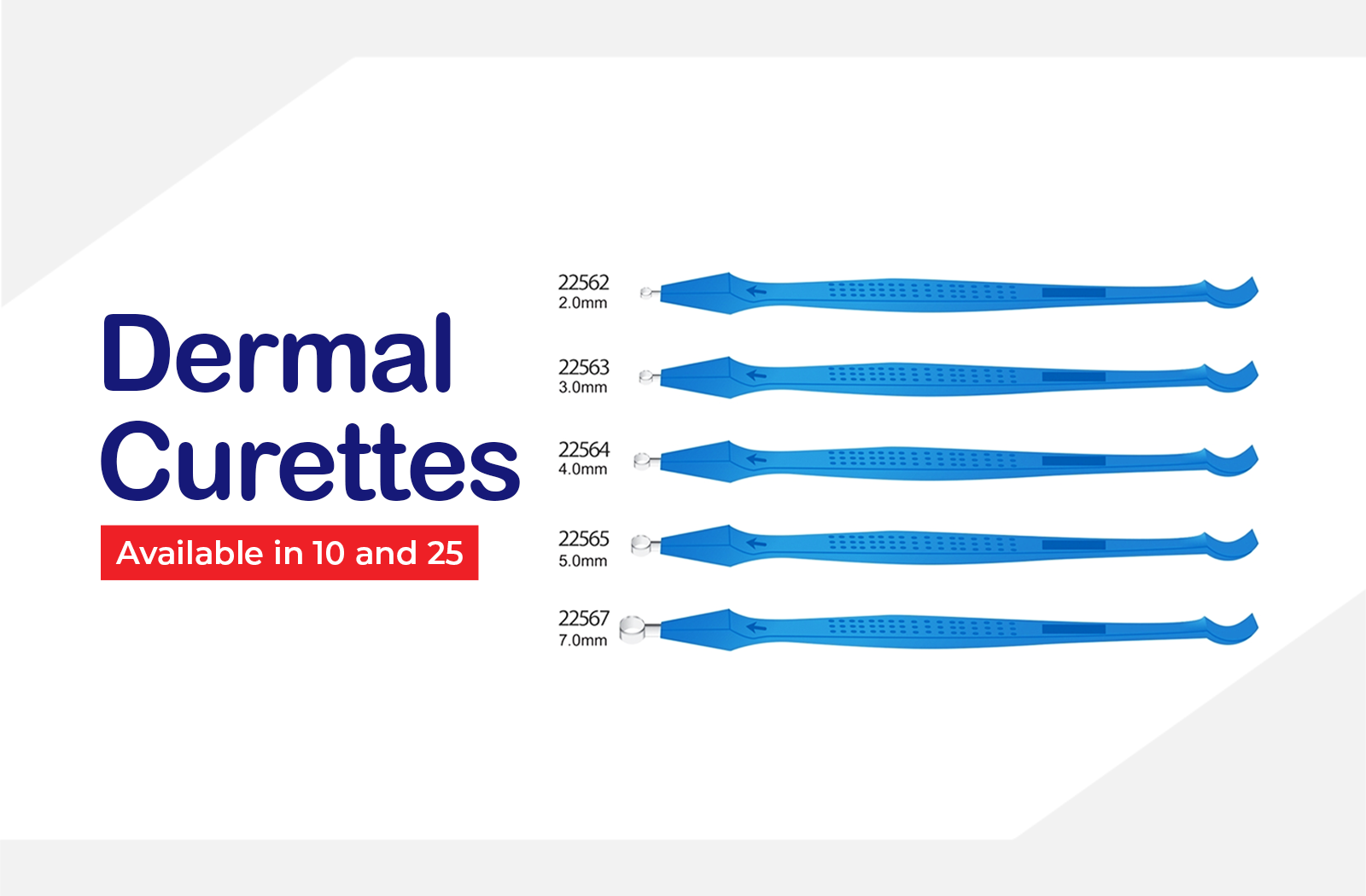 Dermal Curettes

Available in 10 and 25

22562
2.0mm

22563
3.0mm

22564
4.0mm

22565
5.0mm

22567
7.0mm